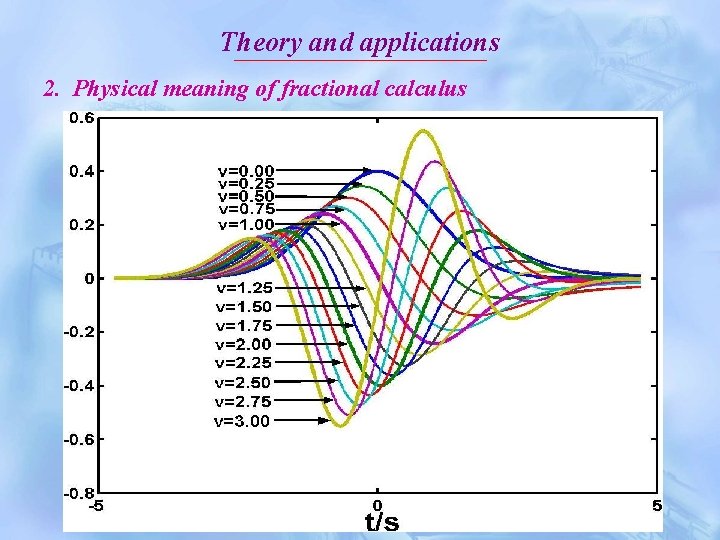 Theory and applications

2. Physical meaning of fractional calculus

0.6
0.4
0.2
0
-0.2
-0.4
-0.6
-0.8

v=0.00
v=0.25
v=0.50
v=0.75
v=1.00
v=1.25
v=1.50
v=1.75
v=2.00
v=2.25
v=2.50
v=2.75
v=3.00

-5
0
5
t/s